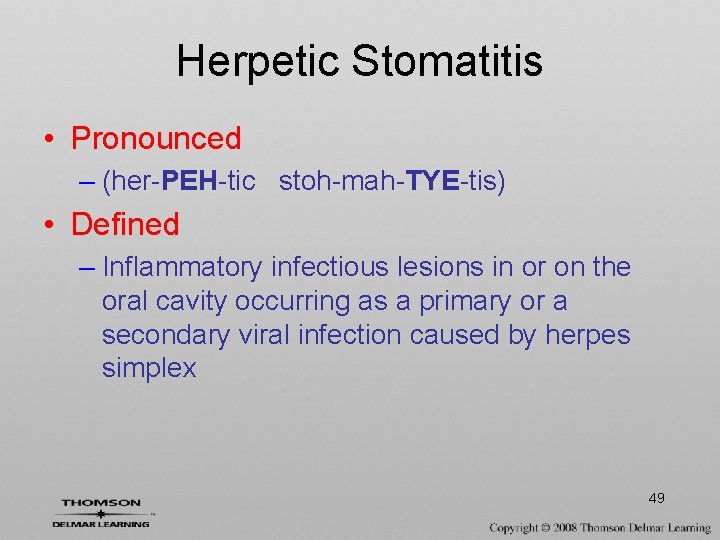 Herpetic Stomatitis

• Pronounced
– (her-PEH-tic stoh-mah-TYE-tis)

• Defined
– Inflammatory infectious lesions in or on the oral cavity occurring as a primary or a secondary viral infection caused by herpes simplex

49

THOMSON
DELMAR LEARNING

Copyright © 2008 Thomson Delmar Learning